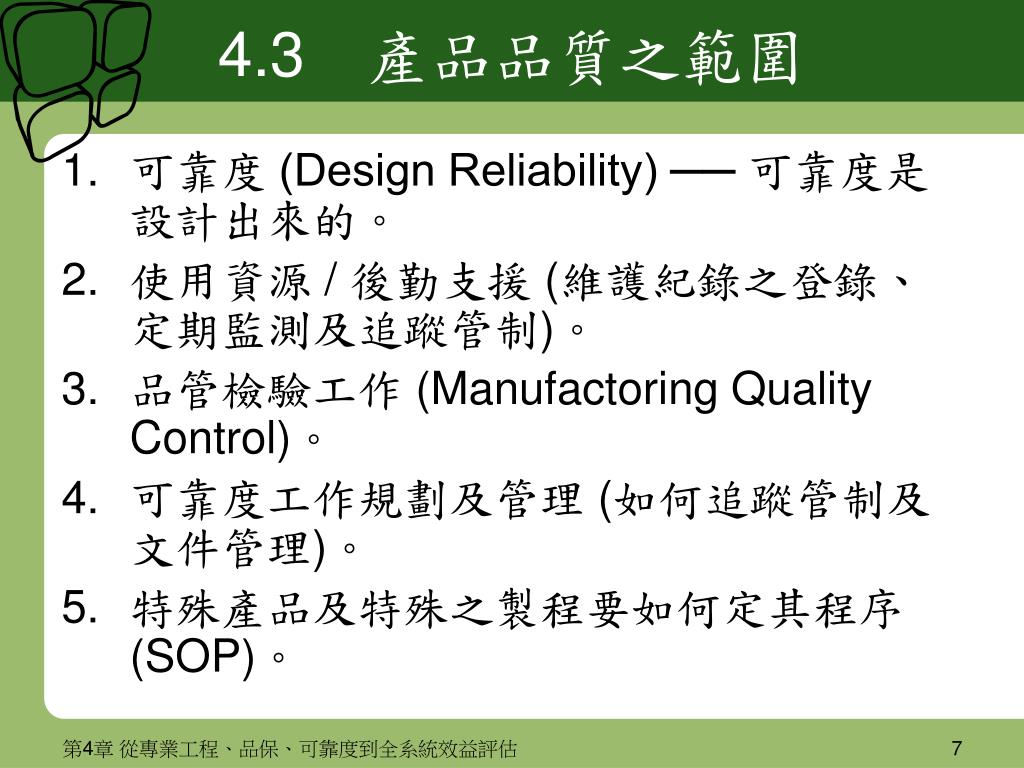 4.3　產品品質之範圍

1. 可靠度 (Design Reliability) ── 可靠度是設計出來的。
2. 使用資源 / 後勤支援 (維護紀錄之登錄、定期監測及追蹤管制)。
3. 品管檢驗工作 (Manufactoring Quality Control)。
4. 可靠度工作規劃及管理 (如何追蹤管制及文件管理)。
5. 特殊產品及特殊之製程要如何定其程序 (SOP)。

第4章 從專業工程、品保、可靠度到全系統效益評估

7